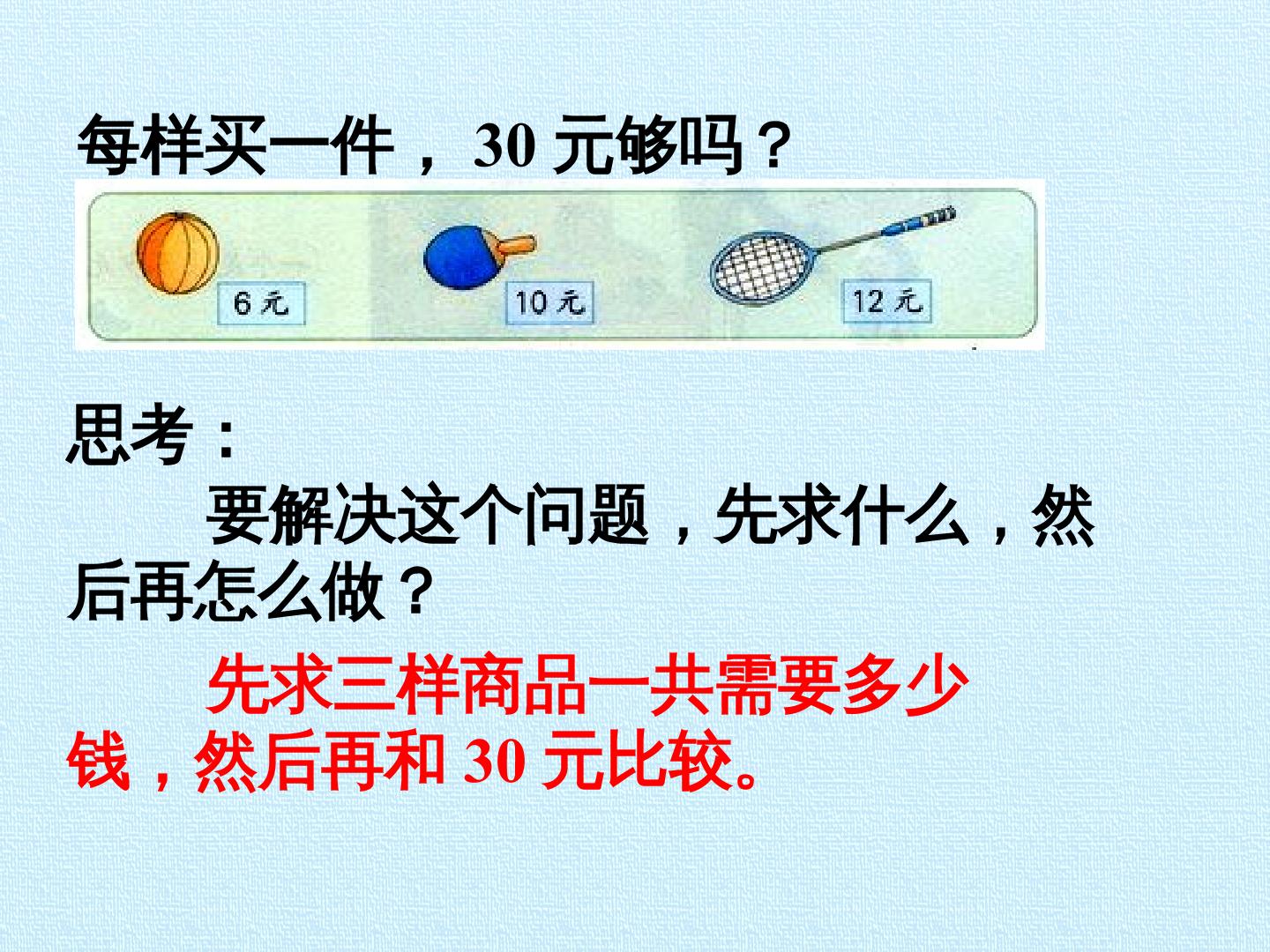 每样买一件，30元够吗？

6元

10元

12元

思考：

要解决这个问题，先求什么，然后再怎么做？

先求三样商品一共需要多少钱，然后再和30元比较。